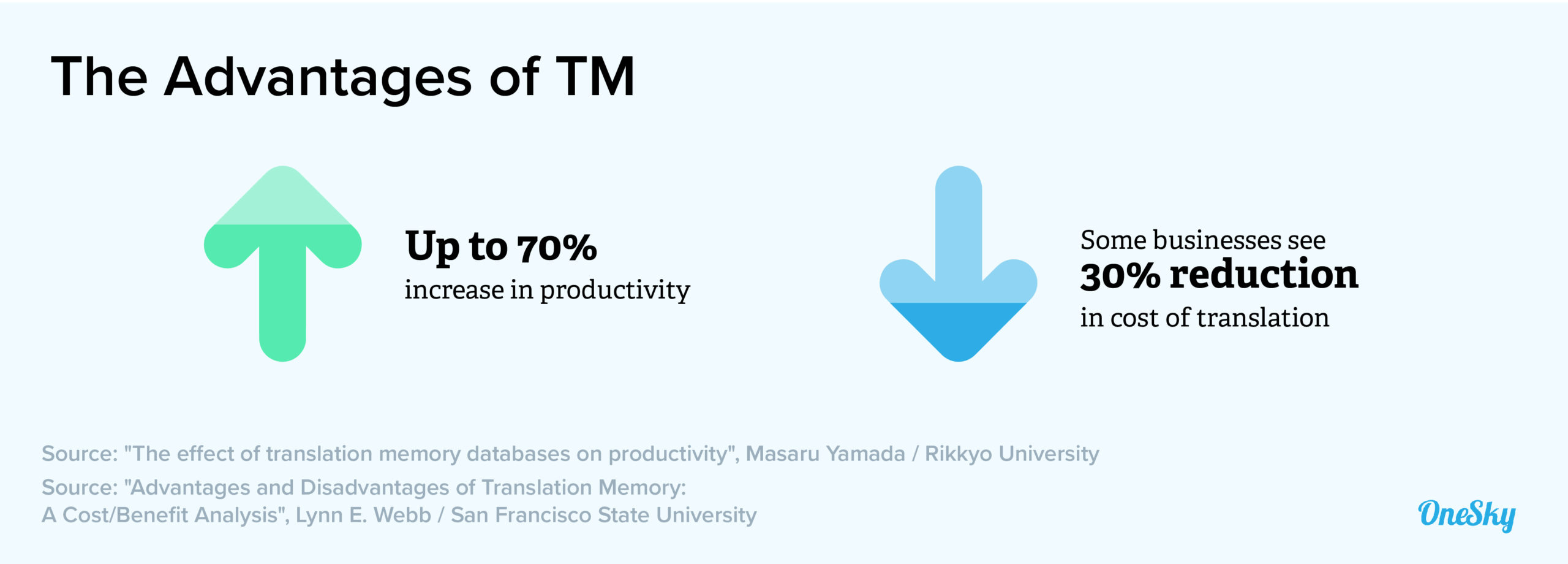 The Advantages of TM

Up to 70%
increase in productivity

Some businesses see
30% reduction
in cost of translation

Source: "The effect of translation memory databases on productivity", Masaru Yamada / Rikkyo University

Source: "Advantages and Disadvantages of Translation Memory: A Cost/Benefit Analysis", Lynn E. Webb / San Francisco State University

OneSky